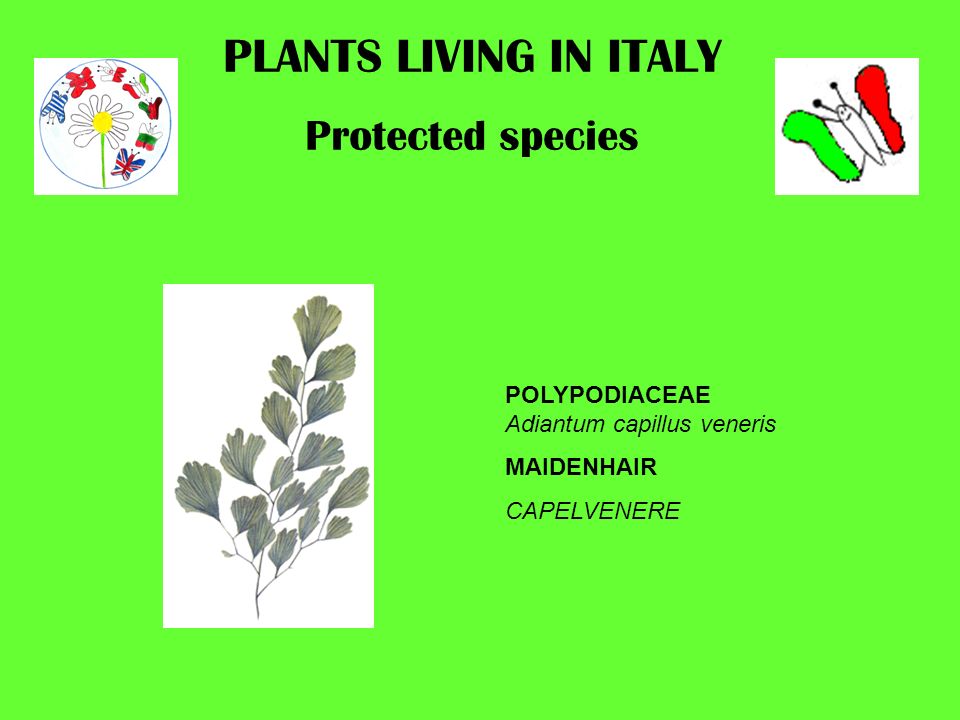 PLANTS LIVING IN ITALY

Protected species

POLYPODIACEAE
Adiantum capillus veneris

MAIDENHAIR

CAPELVENERE